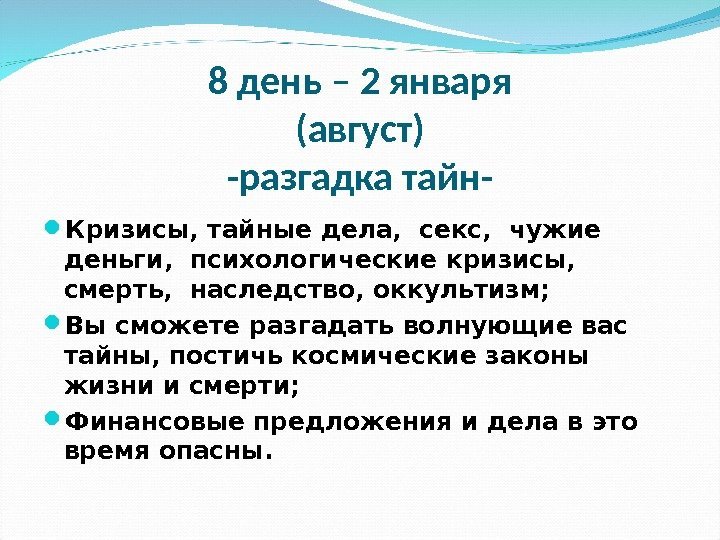 8 день – 2 января
(август)
-разгадка тайн-

Кризисы, тайные дела, секс, чужие деньги, психологические кризисы, смерть, наследство, оккультизм;

Вы сможете разгадать волнующие вас тайны, постичь космические законы жизни и смерти;

Финансовые предложения и дела в это время опасны.